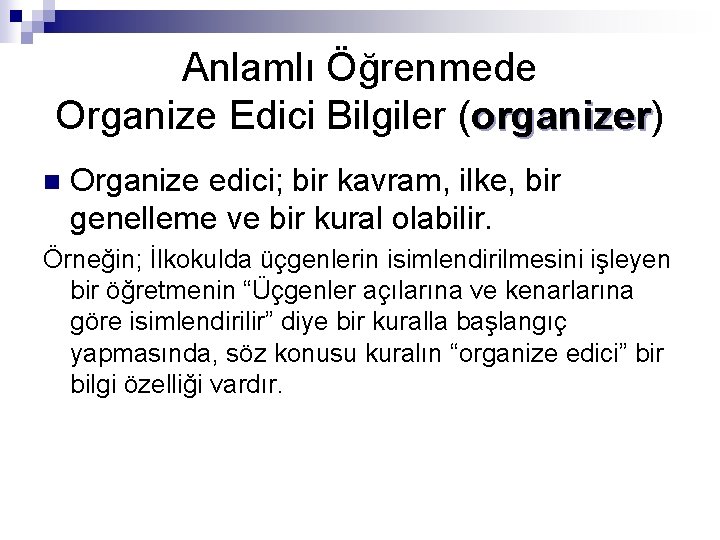 Anlamlı Öğrenmede Organize Edici Bilgiler (organizer)

Organize edici; bir kavram, ilke, bir genelleme ve bir kural olabilir.

Örneğin; İlkokulda üçgenlerin isimlendirilmesini işleyen bir öğretmenin “Üçgenler açılarına ve kenarlarına göre isimlendirilir” diye bir kuralla başlangıç yapmasında, söz konusu kuralın “organize edici” bir bilgi özelliği vardır.